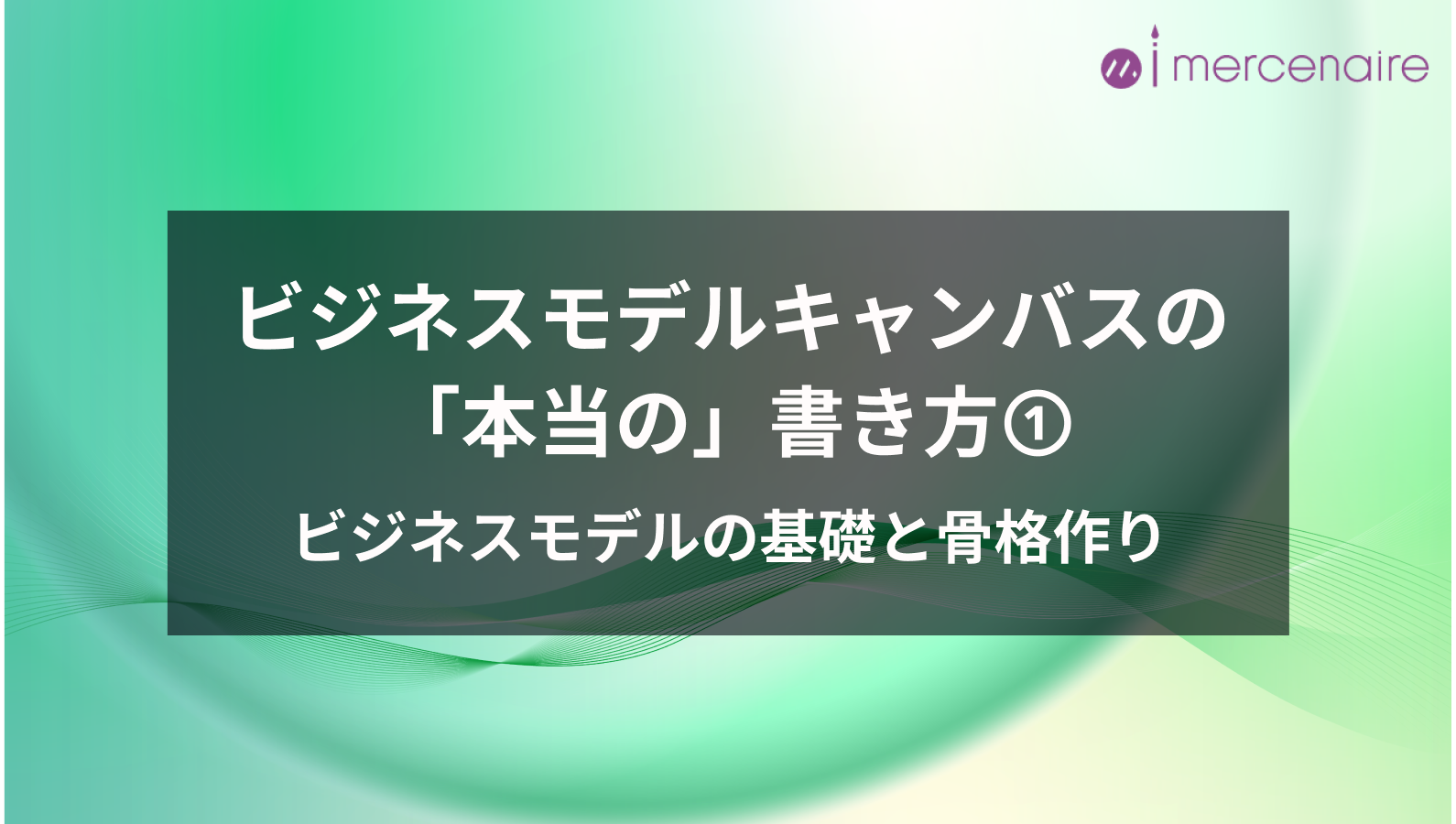 mercenaire

ビジネスモデルキャンバスの「本当の」書き方①

ビジネスモデルの基礎と骨格作り